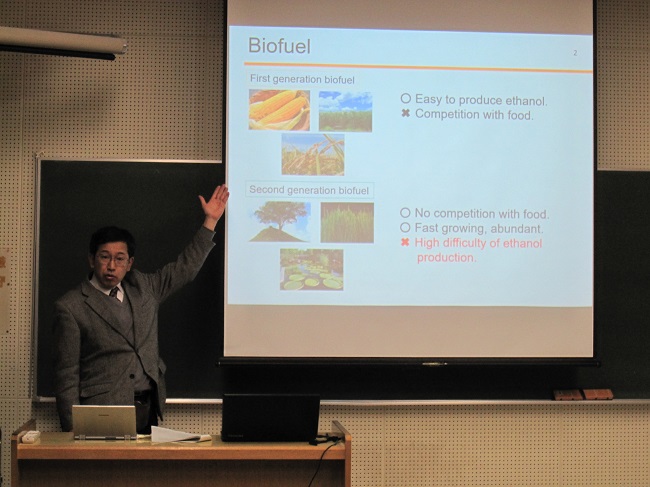 Biofuel

2

First generation biofuel

○ Easy to produce ethanol.
✖ Competition with food.

Second generation biofuel

○ No competition with food.
○ Fast growing, abundant.
✖ High difficulty of ethanol production.